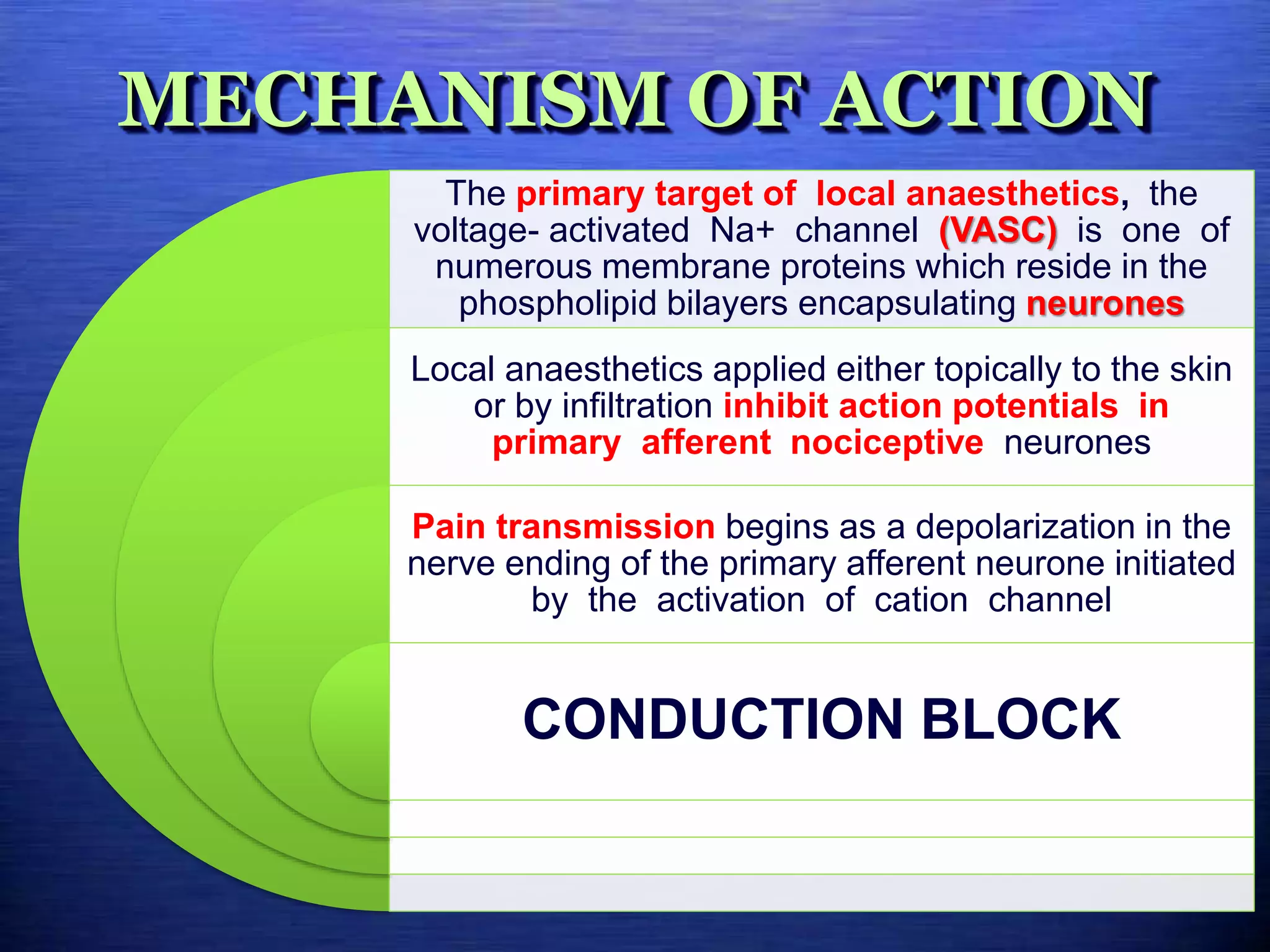 MECHANISM OF ACTION

The primary target of local anaesthetics, the voltage- activated Na+ channel (VASC) is one of numerous membrane proteins which reside in the phospholipid bilayers encapsulating neurones

Local anaesthetics applied either topically to the skin or by infiltration inhibit action potentials in primary afferent nociceptive neurones

Pain transmission begins as a depolarization in the nerve ending of the primary afferent neurone initiated by the activation of cation channel

CONDUCTION BLOCK